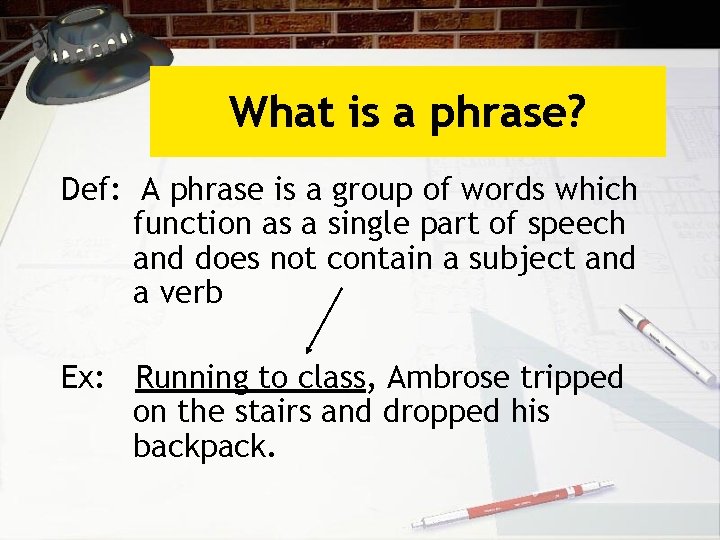 What is a phrase?

Def: A phrase is a group of words which function as a single part of speech and does not contain a subject and a verb

Ex: Running to class, Ambrose tripped on the stairs and dropped his backpack.